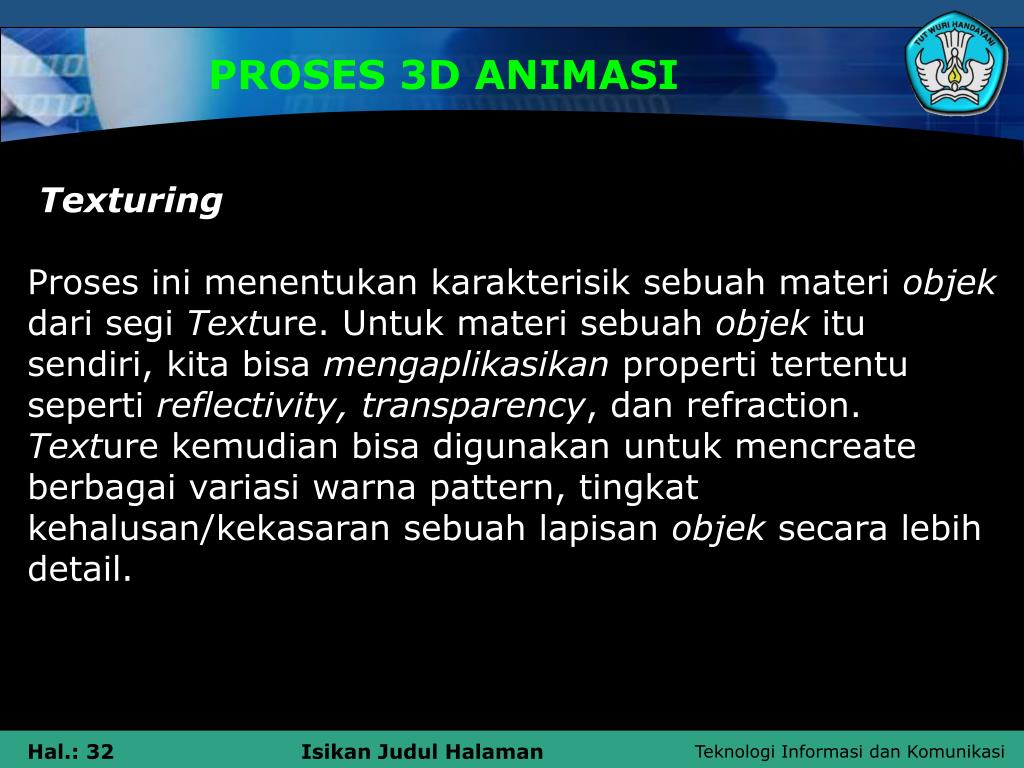 PROSES 3D ANIMASI

TUT WURI HANDAYANI

Texturing

Proses ini menentukan karakterisik sebuah materi objek dari segi Texture. Untuk materi sebuah objek itu sendiri, kita bisa mengaplikasikan properti tertentu seperti reflectivity, transparency, dan refraction. Texture kemudian bisa digunakan untuk mencreate berbagai variasi warna pattern, tingkat kehalusan/kekasaran sebuah lapisan objek secara lebih detail.

Hal.: 32

Isikan Judul Halaman

Teknologi Informasi dan Komunikasi